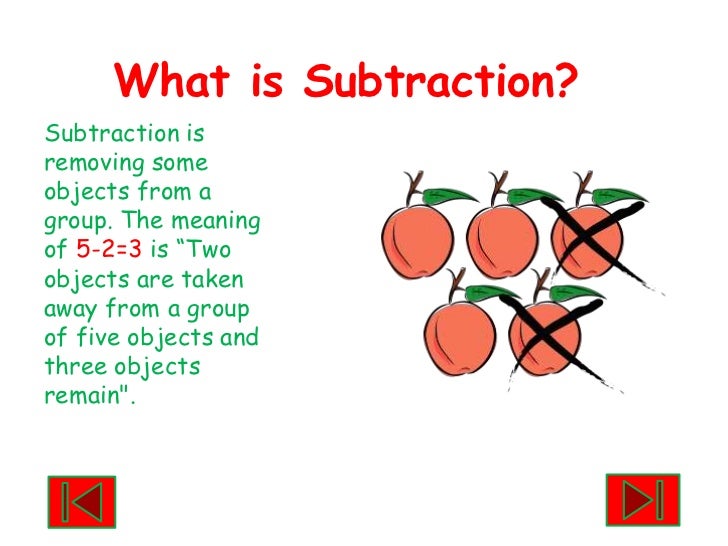 What is Subtraction?

Subtraction is removing some objects from a group. The meaning of $5-2=3$ is “Two objects are taken away from a group of five objects and three objects remain".